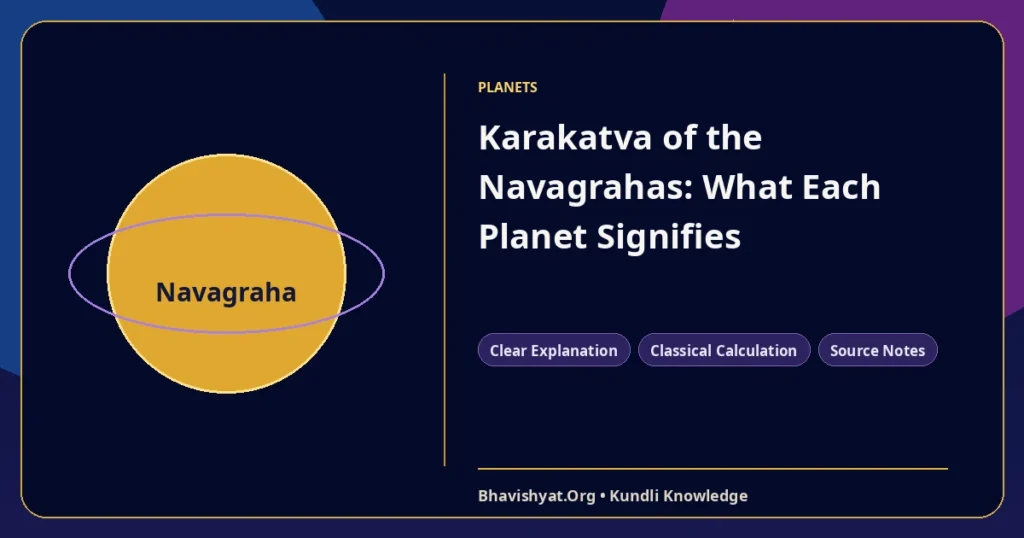 Navagraha

PLANETS

Karakatva of the Navagrahas: What Each Planet Signifies

Clear Explanation
Classical Calculation
Source Notes

Bhavishyat.Org • Kundli Knowledge